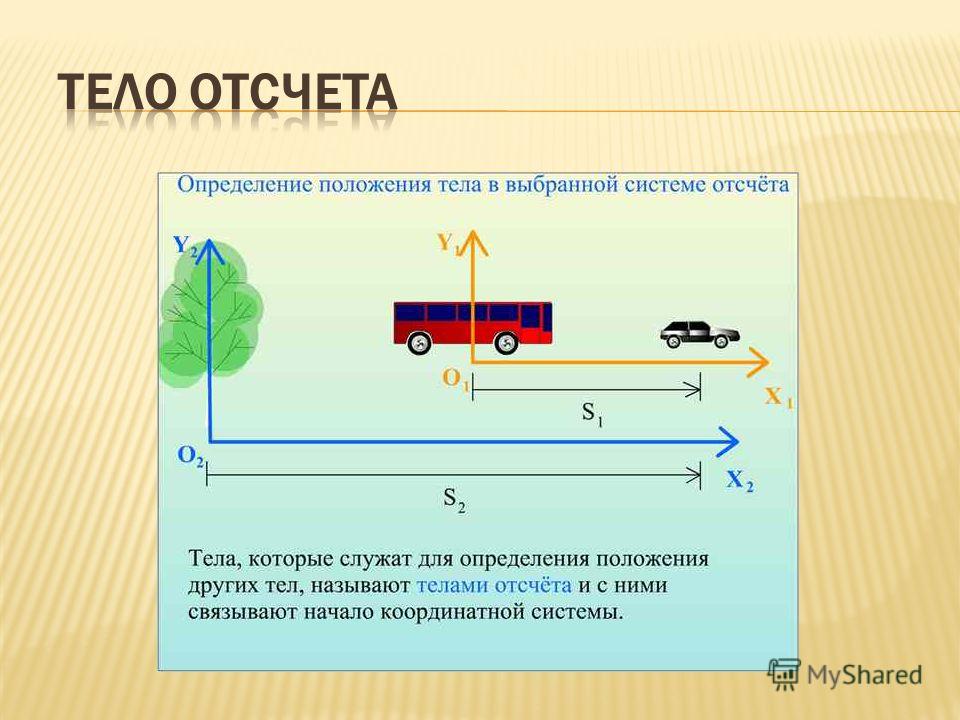 ТЕЛО ОТСЧЕТА

Определение положения тела в выбранной системе отсчёта

$Y_2$

$Y_1$

$O_1$

$X_1$

$S_1$

$O_2$

$X_2$

$S_2$

Тела, которые служат для определения положения других тел, называют телами отсчёта и с ними связывают начало координатной системы.

MyShared